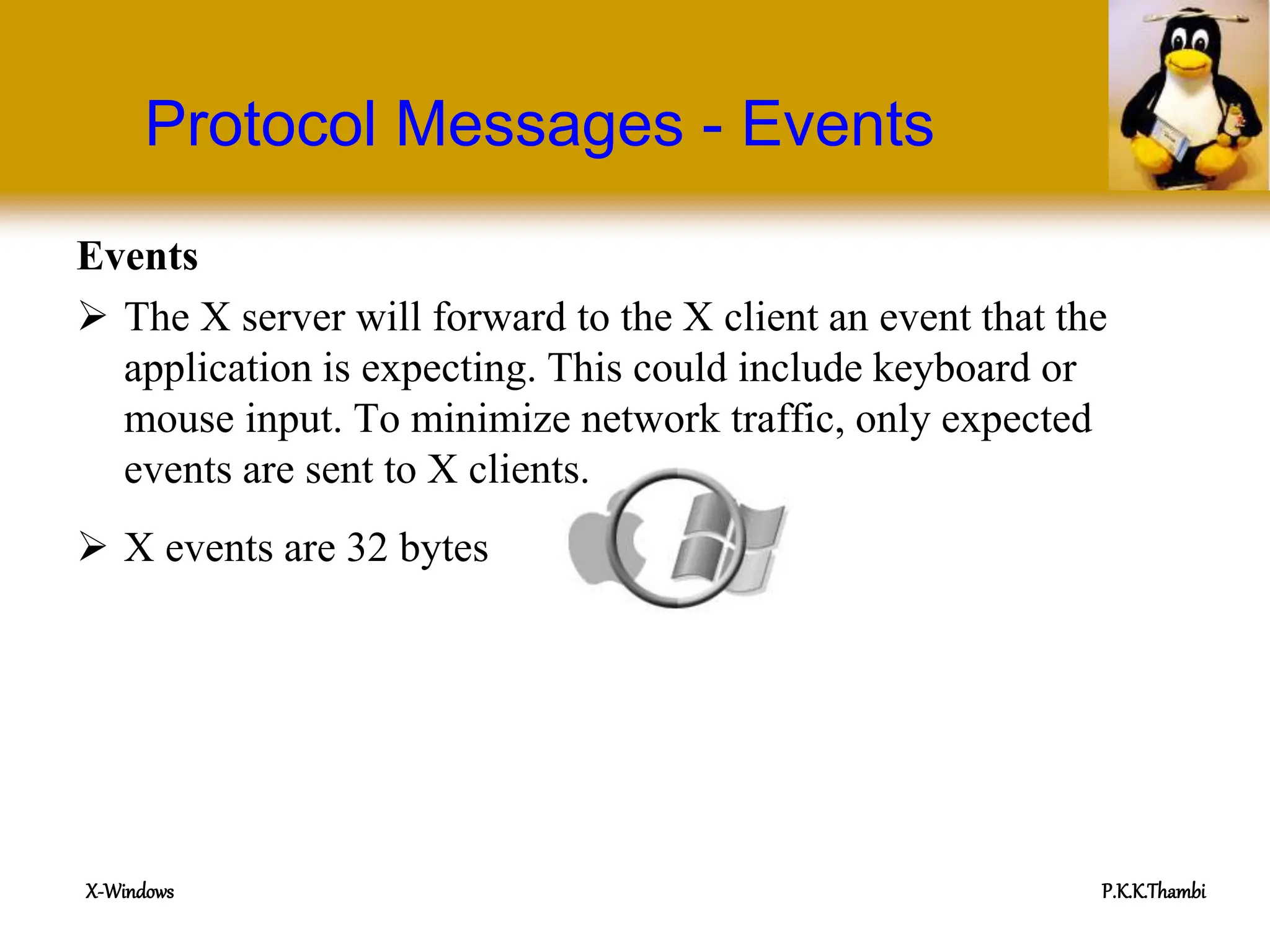 Protocol Messages - Events

Events

➢ The X server will forward to the X client an event that the application is expecting. This could include keyboard or mouse input. To minimize network traffic, only expected events are sent to X clients.

➢ X events are 32 bytes

X-Windows

P.K.K.Thambi